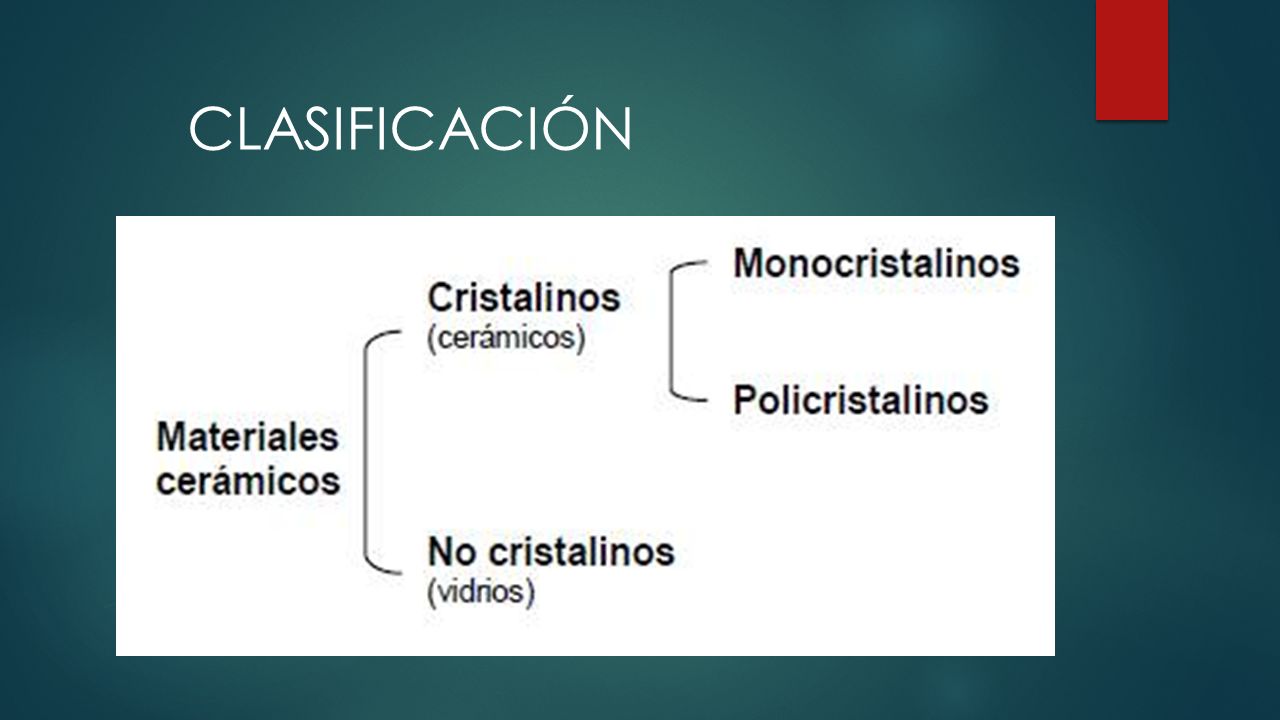 CLASIFICACIÓN

Materiales cerámicos

Cristalinos (cerámicos)

Monocristalinos

Policristalinos

No cristalinos (vidrios)